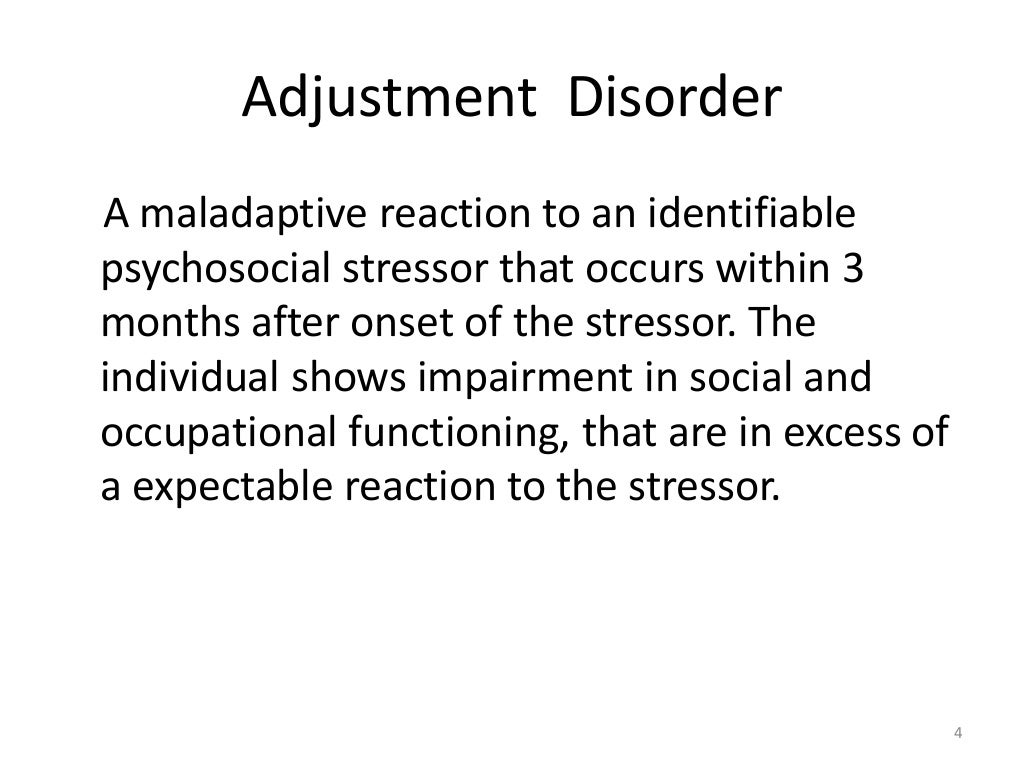 Adjustment Disorder

A maladaptive reaction to an identifiable psychosocial stressor that occurs within 3 months after onset of the stressor. The individual shows impairment in social and occupational functioning, that are in excess of a expectable reaction to the stressor.

4